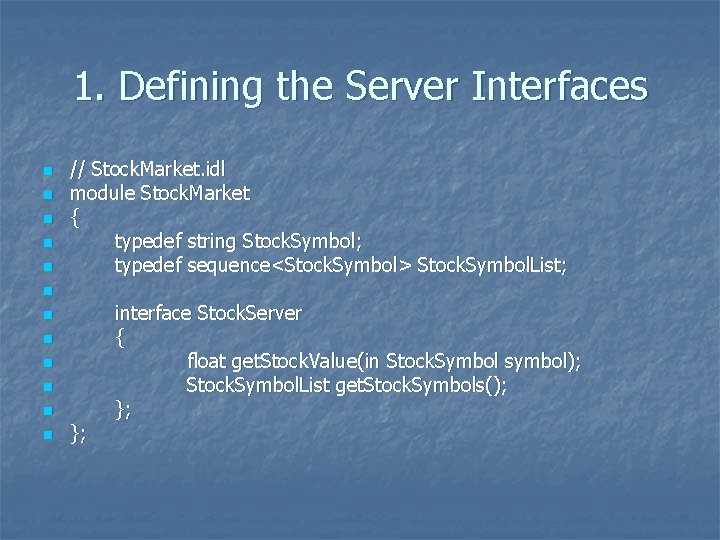 1. Defining the Server Interfaces

// StockMarket.idl
module StockMarket
{
typedef string StockSymbol;
typedef sequence<StockSymbol> StockSymbolList;

interface StockServer
{
float getStockValue(in StockSymbol symbol);
StockSymbolList getStockSymbols();
};
};